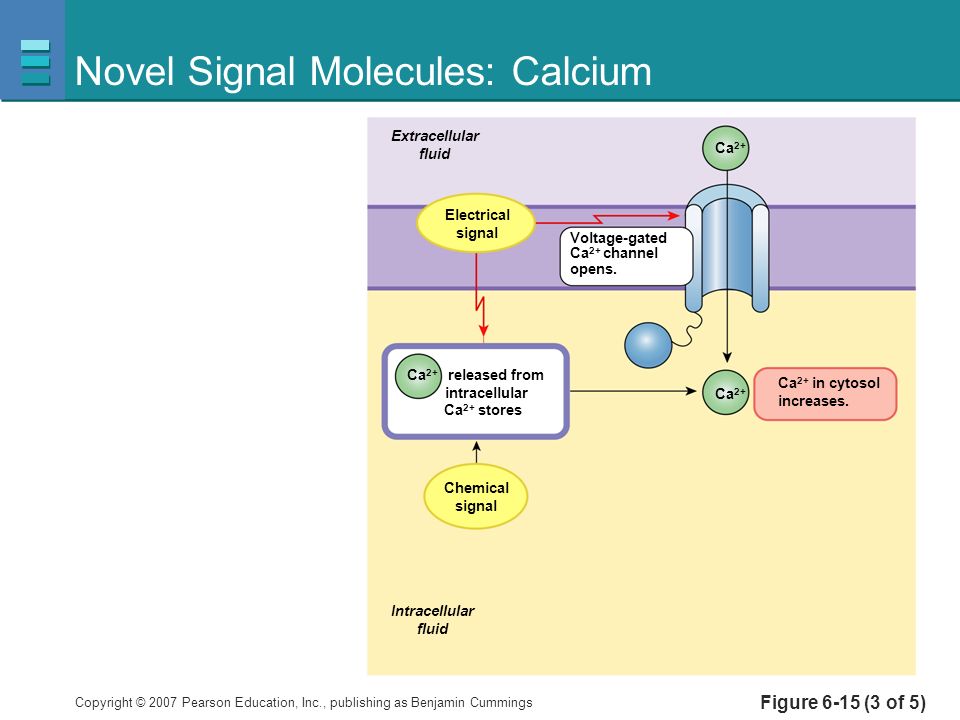 Novel Signal Molecules: Calcium

Extracellular fluid

$Ca^{2+}$

Electrical signal

Voltage-gated $Ca^{2+}$ channel opens.

$Ca^{2+}$ released from intracellular $Ca^{2+}$ stores

$Ca^{2+}$

$Ca^{2+}$ in cytosol increases.

Chemical signal

Intracellular fluid

Copyright © 2007 Pearson Education, Inc., publishing as Benjamin Cummings

Figure 6-15 (3 of 5)